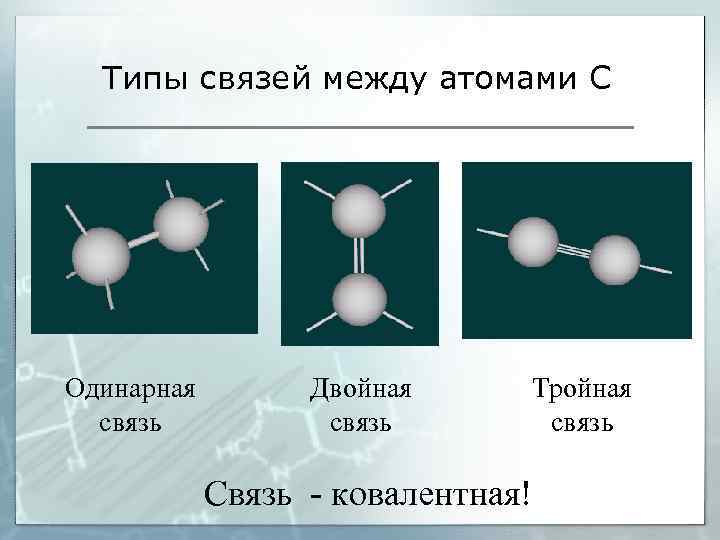 Типы связей между атомами С

Одинарная связь

Двойная связь

Тройная связь

Связь - ковалентная!